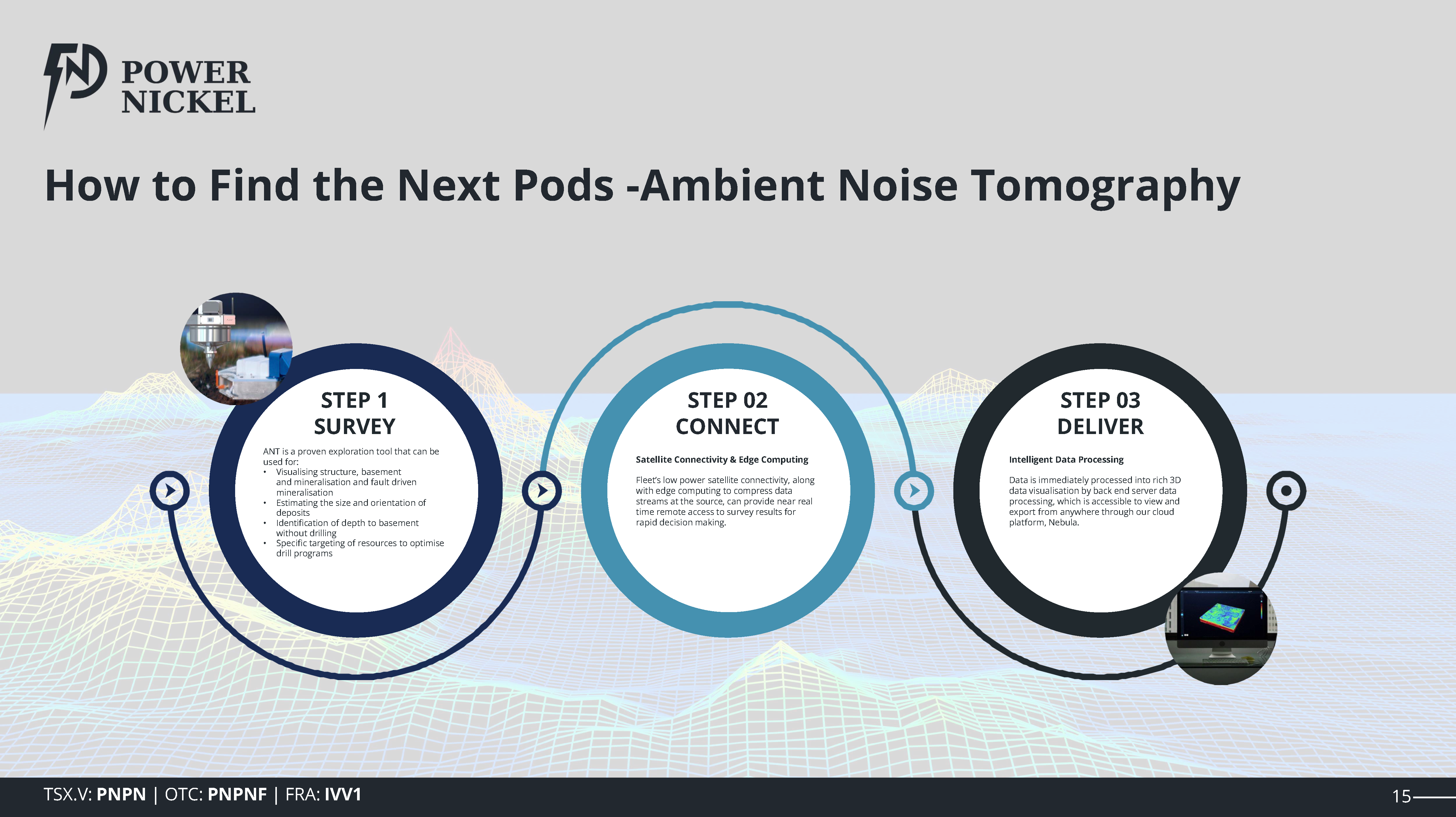 POWER NICKEL

How to Find the Next Pods -Ambient Noise Tomography

STEP 1
SURVEY

ANT is a proven exploration tool that can be used for:
• Visualising structure, basement and mineralisation and fault driven mineralisation
• Estimating the size and orientation of deposits
• Identification of depth to basement without drilling
• Specific targeting of resources to optimise drill programs

STEP 02
CONNECT

Satellite Connectivity & Edge Computing

Fleet's low power satellite connectivity, along with edge computing to compress data streams at the source, can provide near real time remote access to survey results for rapid decision making.

STEP 03
DELIVER

Intelligent Data Processing

Data is immediately processed into rich 3D data visualisation by back end server data processing, which is accessible to view and export from anywhere through our cloud platform, Nebula.

TSX.V: PNPN | OTC: PNPNF | FRA: IVV1

15